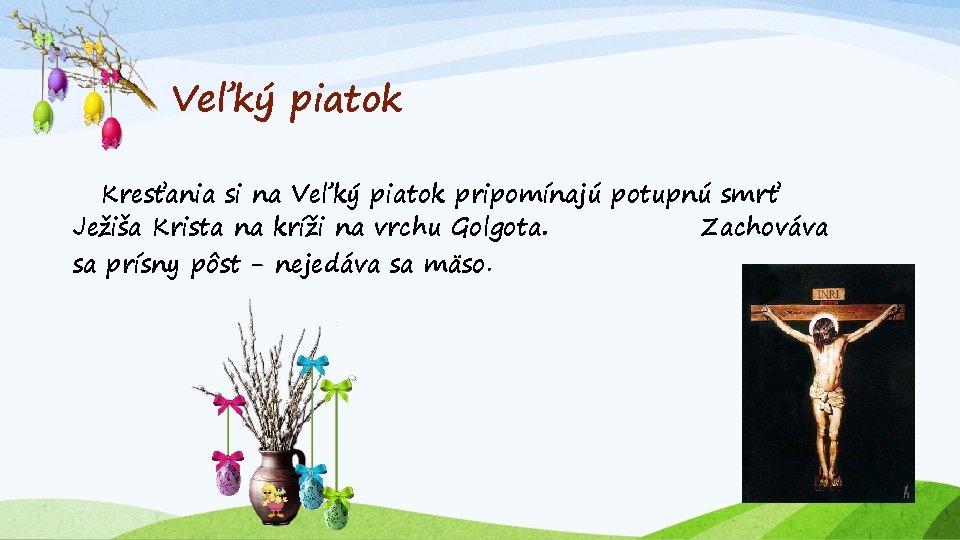 Veľký piatok

Kresťania si na Veľký piatok pripomínajú potupnú smrť Ježiša Krista na kríži na vrchu Golgota. Zachováva sa prísny pôst – nejedáva sa mäso.

INRI